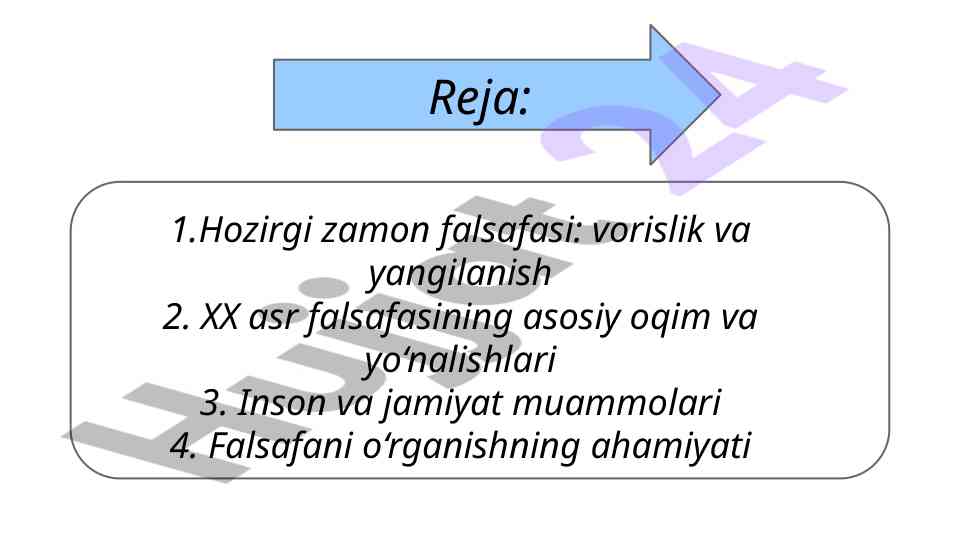 Reja:

1.Hozirgi zamon falsafasi: vorislik va yangilanish
2. XX asr falsafasining asosiy oqim va yo‘nalishlari
3. Inson va jamiyat muammolari
4. Falsafani o‘rganishning ahamiyati

Hujjat 24